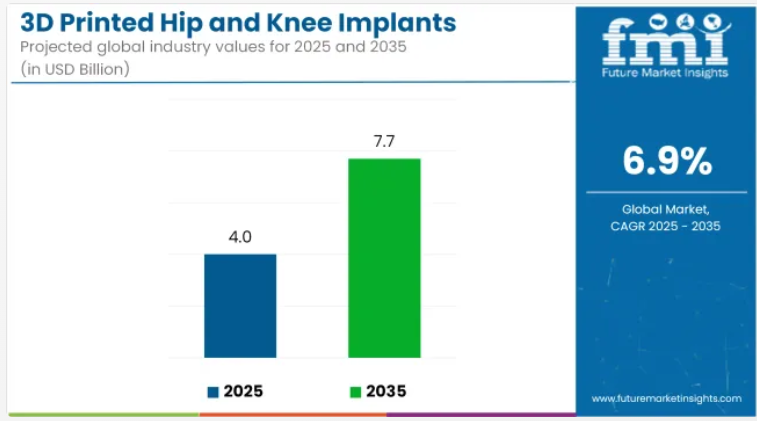 3D Printed Hip and Knee Implants
Projected global industry values for 2025 and 2035
(in USD Billion)

4.0

7.7

2025

2035

fmi
Future Market Insights

6.9%

Global Market,
CAGR 2025 - 2035

www.futuremarketinsights.com